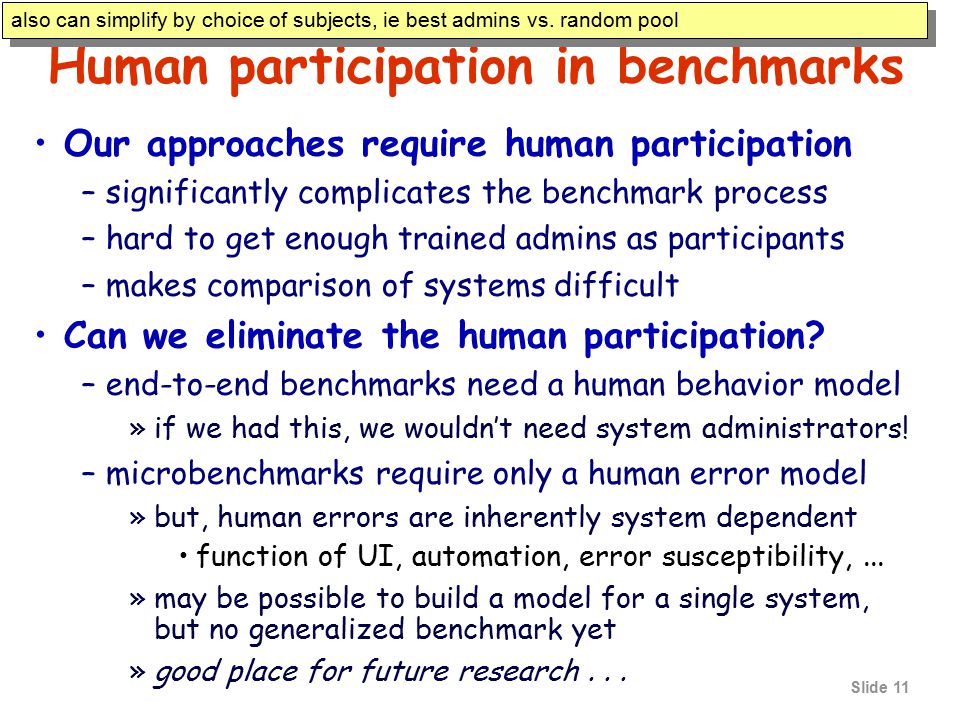 also can simplify by choice of subjects, ie best admins vs. random pool

Human participation in benchmarks

• Our approaches require human participation
– significantly complicates the benchmark process
– hard to get enough trained admins as participants
– makes comparison of systems difficult

• Can we eliminate the human participation?
– end-to-end benchmarks need a human behavior model
» if we had this, we wouldn't need system administrators!
– microbenchmarks require only a human error model
» but, human errors are inherently system dependent
• function of UI, automation, error susceptibility, ...
» may be possible to build a model for a single system, but no generalized benchmark yet
» good place for future research . . .

Slide 11